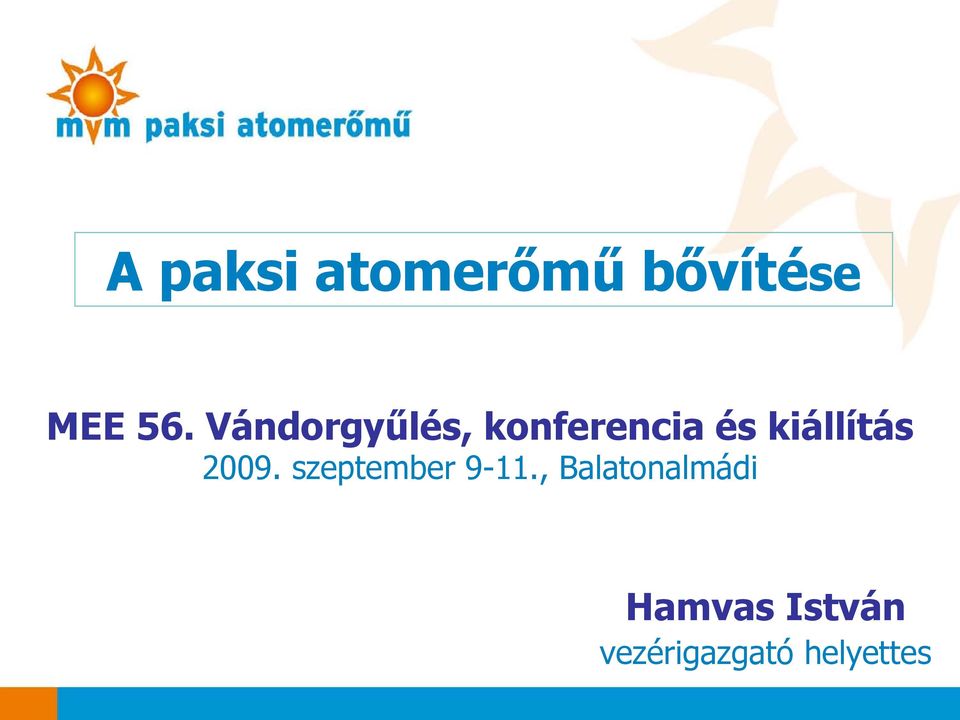 mvm paksi atomerőmű

A paksi atomerőmű bővítése

MEE 56. Vándorgyűlés, konferencia és kiállítás
2009. szeptember 9-11., Balatonalmádi

Hamvas István
vezérigazgató helyettes